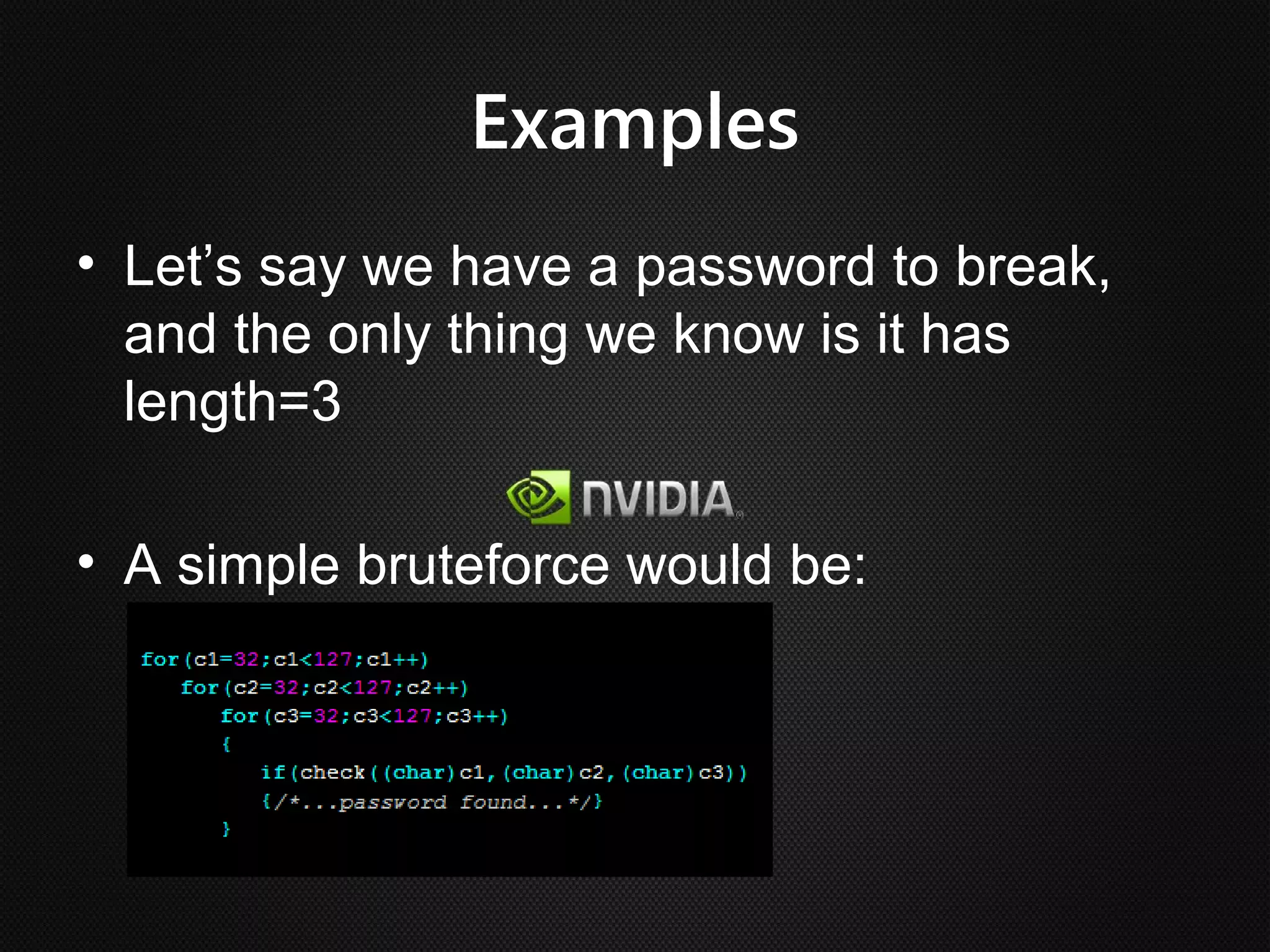 Examples

• Let's say we have a password to break, and the only thing we know is it has length=3

NVIDIA

• A simple bruteforce would be:

for(c1=32;c1<127;c1++)
    for(c2=32;c2<127;c2++)
        for(c3=32;c3<127;c3++)
        {
            if(check((char)c1,(char)c2,(char)c3))
            {/*...password found...*/}
        }